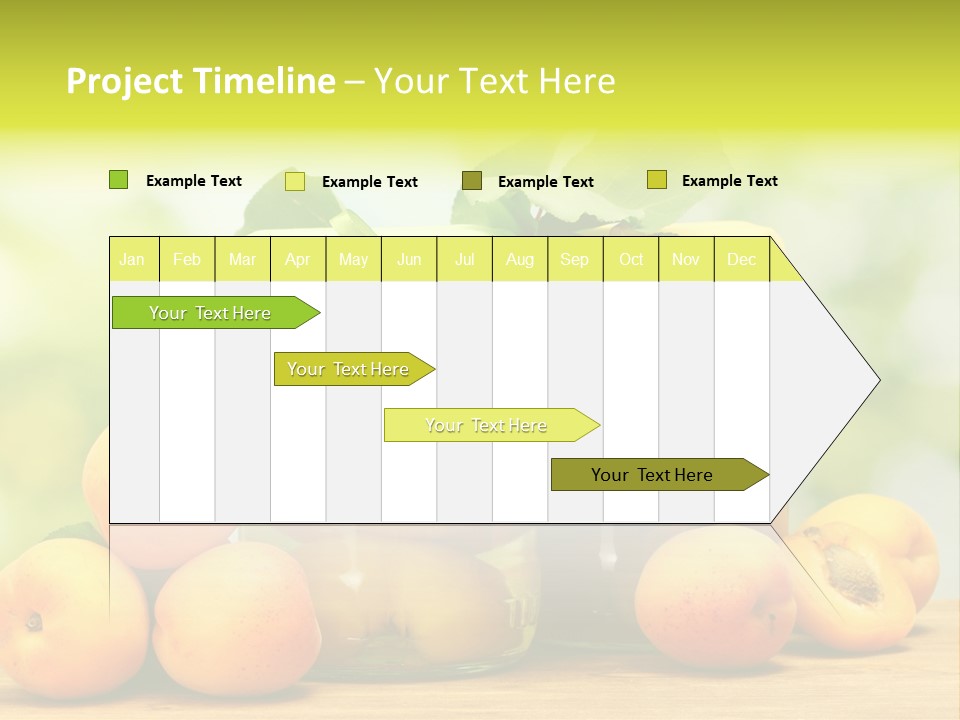 Project Timeline – Your Text Here

Example Text
Example Text
Example Text
Example Text

| Jan | Feb | Mar | Apr | May | Jun | Jul | Aug | Sep | Oct | Nov | Dec |
|---|---|---|---|---|---|---|---|---|---|---|---|

Your Text Here
Your Text Here
Your Text Here
Your Text Here